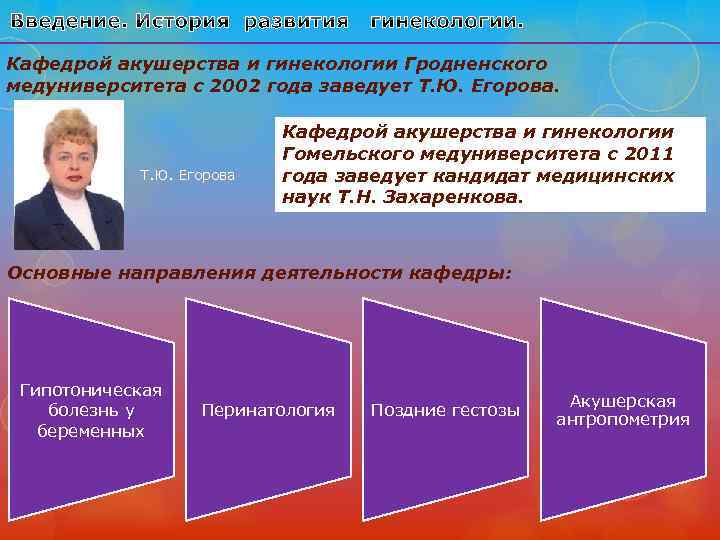 Введение. История развития гинекологии.

Кафедрой акушерства и гинекологии Гродненского медуниверситета с 2002 года заведует Т.Ю. Егорова.

Т.Ю. Егорова

Кафедрой акушерства и гинекологии Гомельского медуниверситета с 2011 года заведует кандидат медицинских наук Т.Н. Захаренкова.

Основные направления деятельности кафедры:

Гипотоническая болезнь у беременных

Перинатология

Поздние гестозы

Акушерская антропометрия